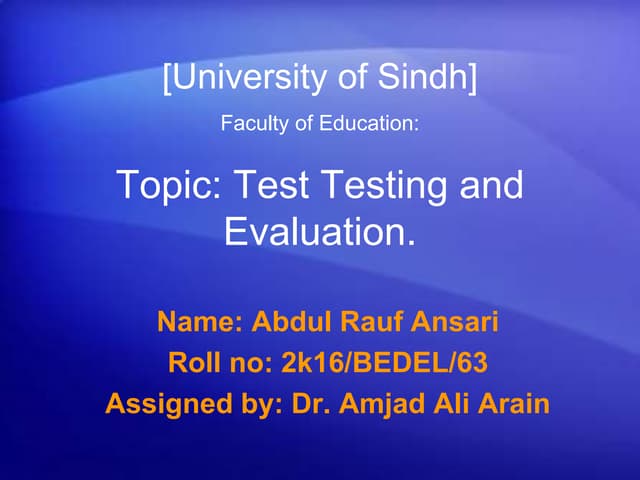 [University of Sindh]

Faculty of Education:

Topic: Test Testing and Evaluation.

Name: Abdul Rauf Ansari
Roll no: 2k16/BEDEL/63
Assigned by: Dr. Amjad Ali Arain